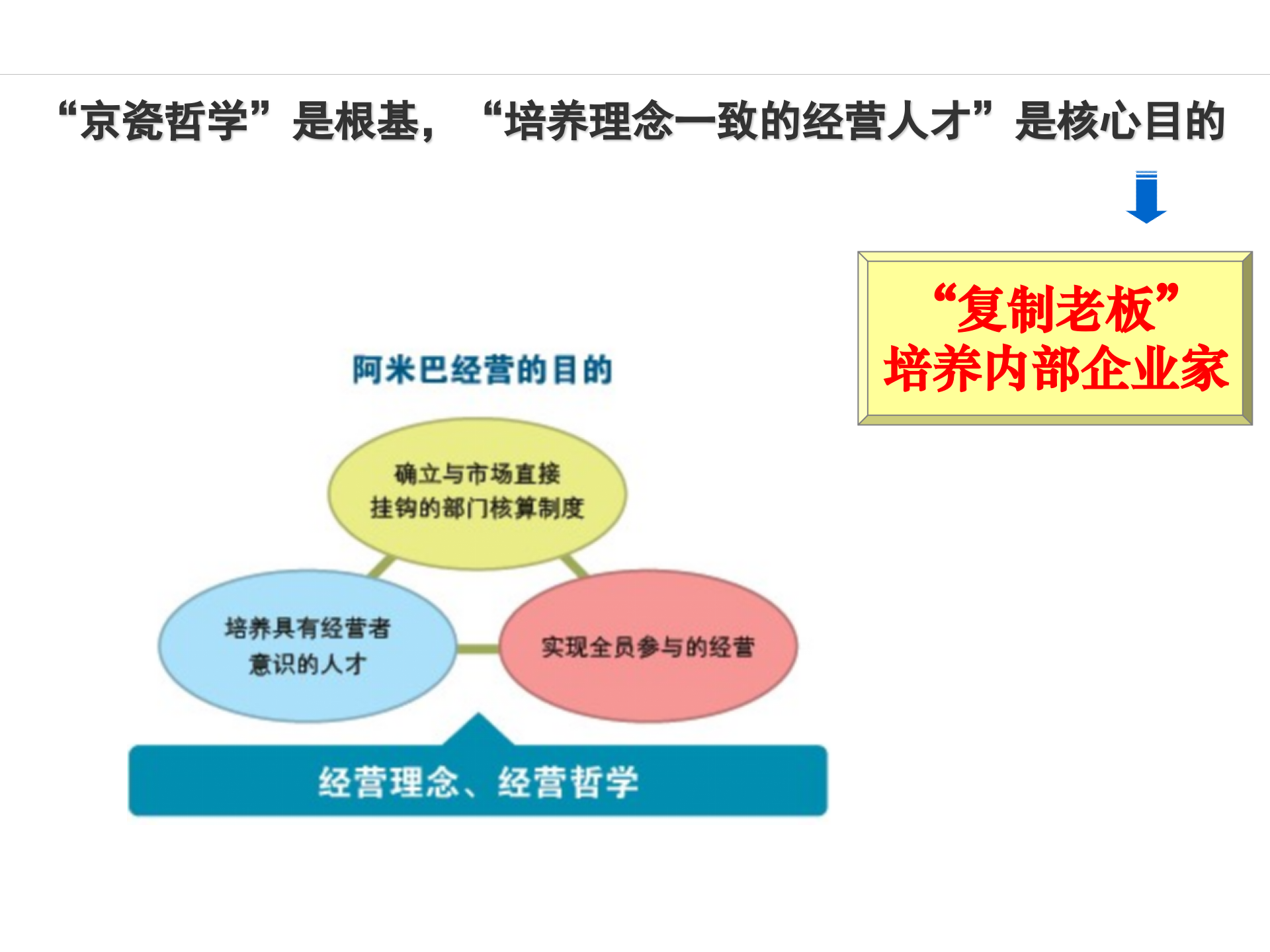 “京瓷哲学”是根基，“培养理念一致的经营人才”是核心目的

“复制老板”
培养内部企业家

阿米巴经营的目的

确立与市场直接挂钩的部门核算制度

培养具有经营者意识的人才

实现全员参与的经营

经营理念、经营哲学